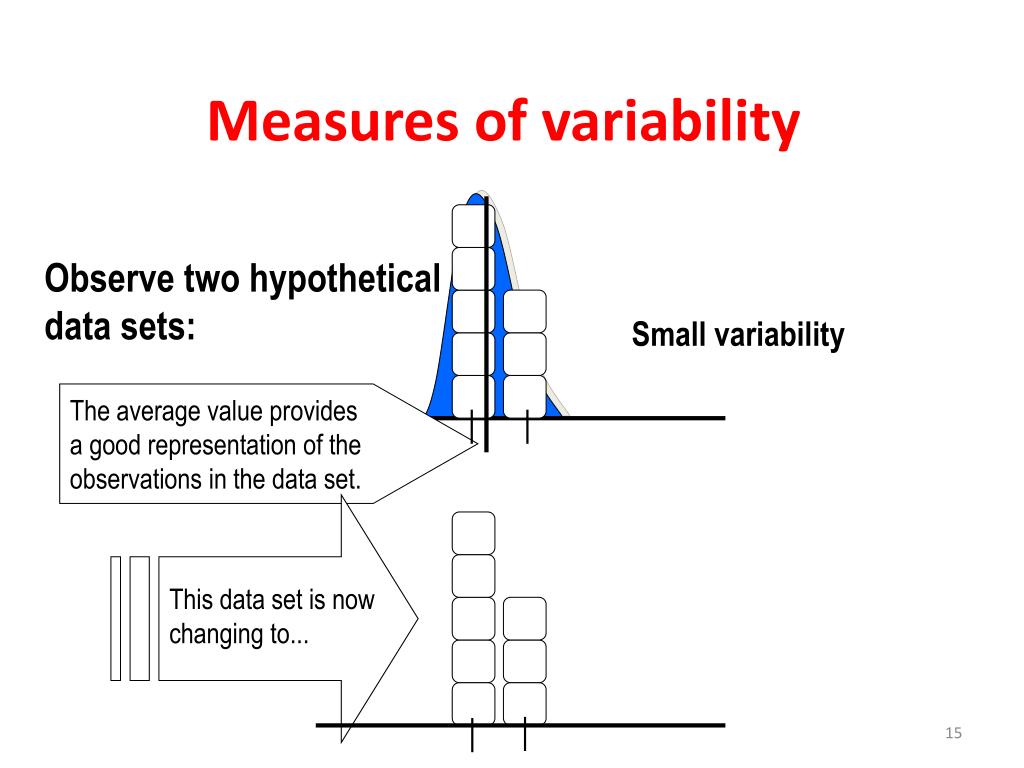 Measures of variability

Observe two hypothetical data sets:

Small variability

The average value provides a good representation of the observations in the data set.

This data set is now changing to...

15